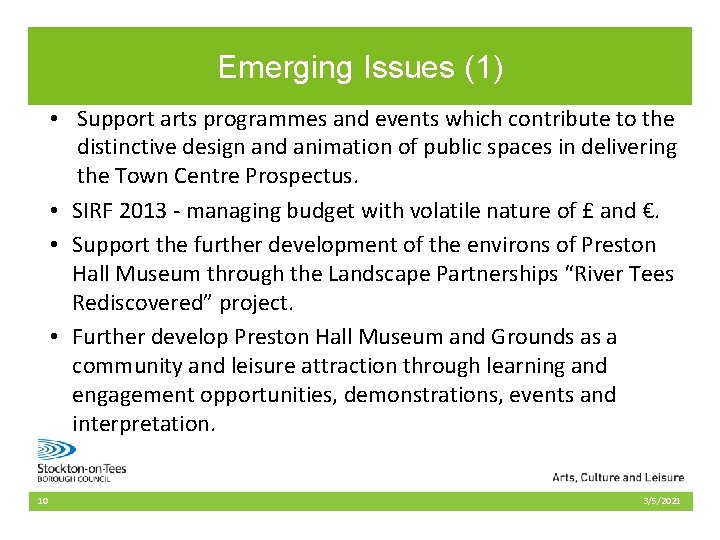 Emerging Issues (1)

• Support arts programmes and events which contribute to the distinctive design and animation of public spaces in delivering the Town Centre Prospectus.

• SIRF 2013 - managing budget with volatile nature of £ and €.

• Support the further development of the environs of Preston Hall Museum through the Landscape Partnerships "River Tees Rediscovered" project.

• Further develop Preston Hall Museum and Grounds as a community and leisure attraction through learning and engagement opportunities, demonstrations, events and interpretation.

Stockton-on-Tees
BOROUGH COUNCIL

Arts, Culture and Leisure

10

3/5/2021